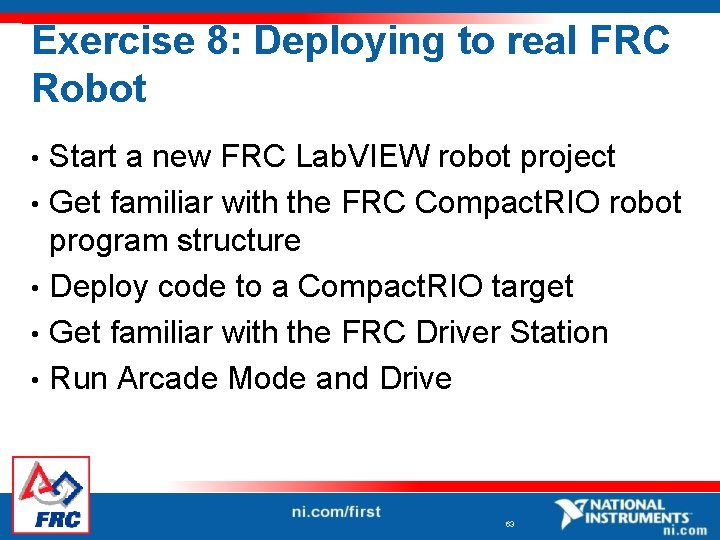 Exercise 8: Deploying to real FRC Robot

• Start a new FRC LabVIEW robot project
• Get familiar with the FRC CompactRIO robot program structure
• Deploy code to a CompactRIO target
• Get familiar with the FRC Driver Station
• Run Arcade Mode and Drive

FRC

ni.com/first

63

NATIONAL INSTRUMENTS
ni.com